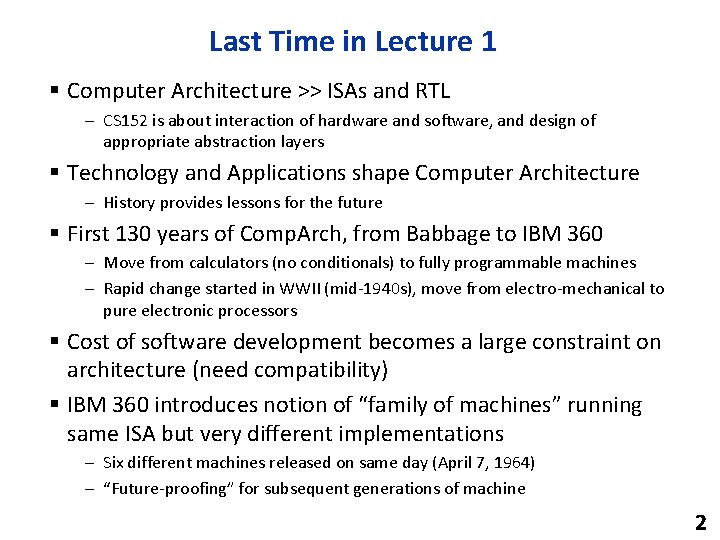 Last Time in Lecture 1

▪ Computer Architecture >> ISAs and RTL

– CS152 is about interaction of hardware and software, and design of appropriate abstraction layers

▪ Technology and Applications shape Computer Architecture

– History provides lessons for the future

▪ First 130 years of CompArch, from Babbage to IBM 360

– Move from calculators (no conditionals) to fully programmable machines

– Rapid change started in WWII (mid-1940s), move from electro-mechanical to pure electronic processors

▪ Cost of software development becomes a large constraint on architecture (need compatibility)

▪ IBM 360 introduces notion of "family of machines" running same ISA but very different implementations

– Six different machines released on same day (April 7, 1964)

– "Future-proofing" for subsequent generations of machine

2